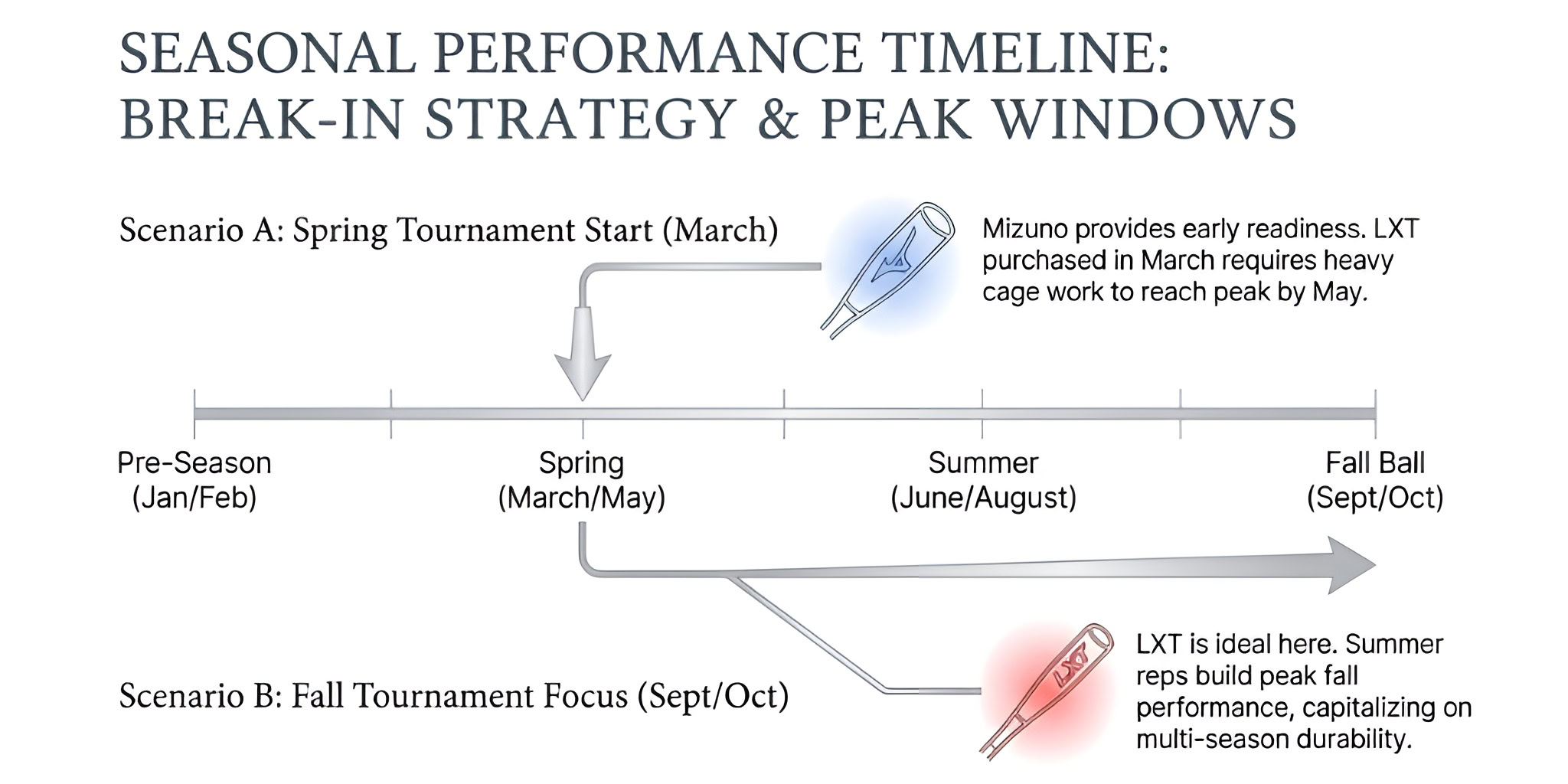 SEASONAL PERFORMANCE TIMELINE: BREAK-IN STRATEGY & PEAK WINDOWS

Scenario A: Spring Tournament Start (March)

Mizuno provides early readiness. LXT purchased in March requires heavy cage work to reach peak by May.

Pre-Season (Jan/Feb)

Spring (March/May)

Summer (June/August)

Fall Ball (Sept/Oct)

Scenario B: Fall Tournament Focus (Sept/Oct)

LXT

LXT is ideal here. Summer reps build peak fall performance, capitalizing on multi-season durability.